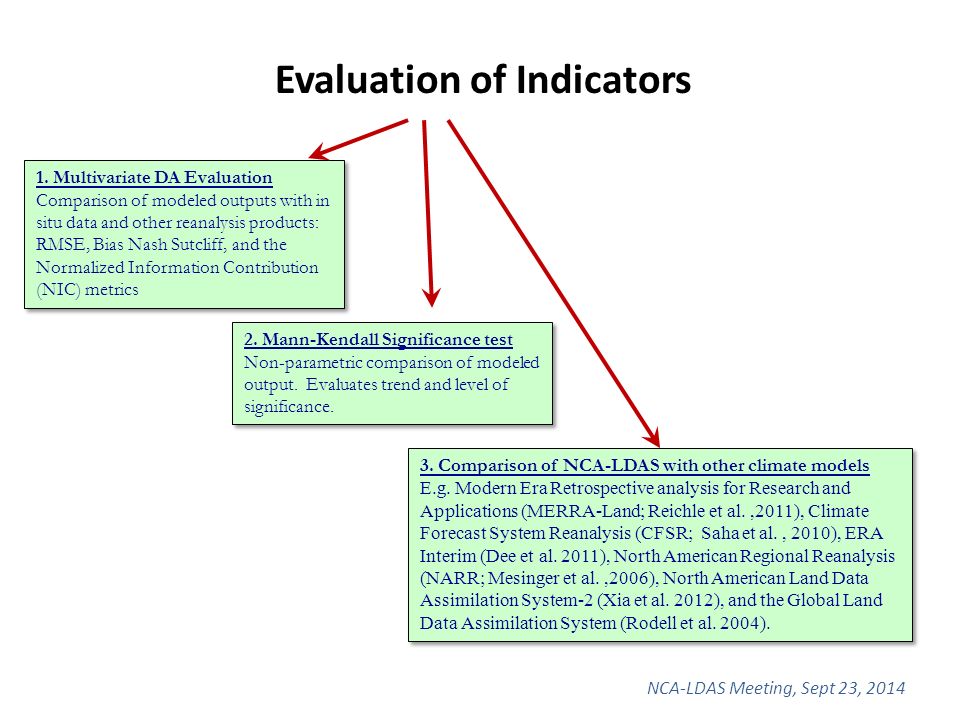 Evaluation of Indicators

1. Multivariate DA Evaluation
Comparison of modeled outputs with in situ data and other reanalysis products: RMSE, Bias Nash Sutcliff, and the Normalized Information Contribution (NIC) metrics

2. Mann-Kendall Significance test
Non-parametric comparison of modeled output. Evaluates trend and level of significance.

3. Comparison of NCA-LDAS with other climate models
E.g. Modern Era Retrospective analysis for Research and Applications (MERRA-Land; Reichle et al. ,2011), Climate Forecast System Reanalysis (CFSR; Saha et al. , 2010), ERA Interim (Dee et al. 2011), North American Regional Reanalysis (NARR; Mesinger et al. ,2006), North American Land Data Assimilation System-2 (Xia et al. 2012), and the Global Land Data Assimilation System (Rodell et al. 2004).

NCA-LDAS Meeting, Sept 23, 2014